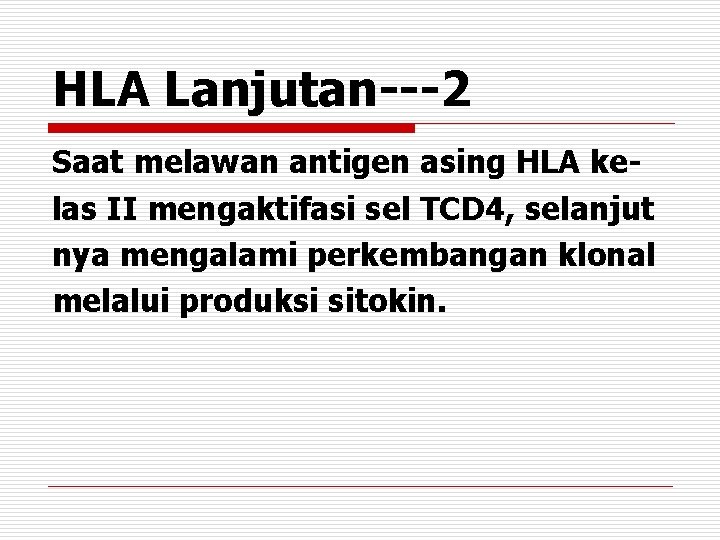 HLA Lanjutan---2

Saat melawan antigen asing HLA kelas II mengaktifasi sel TCD4, selanjut nya mengalami perkembangan klonal melalui produksi sitokin.